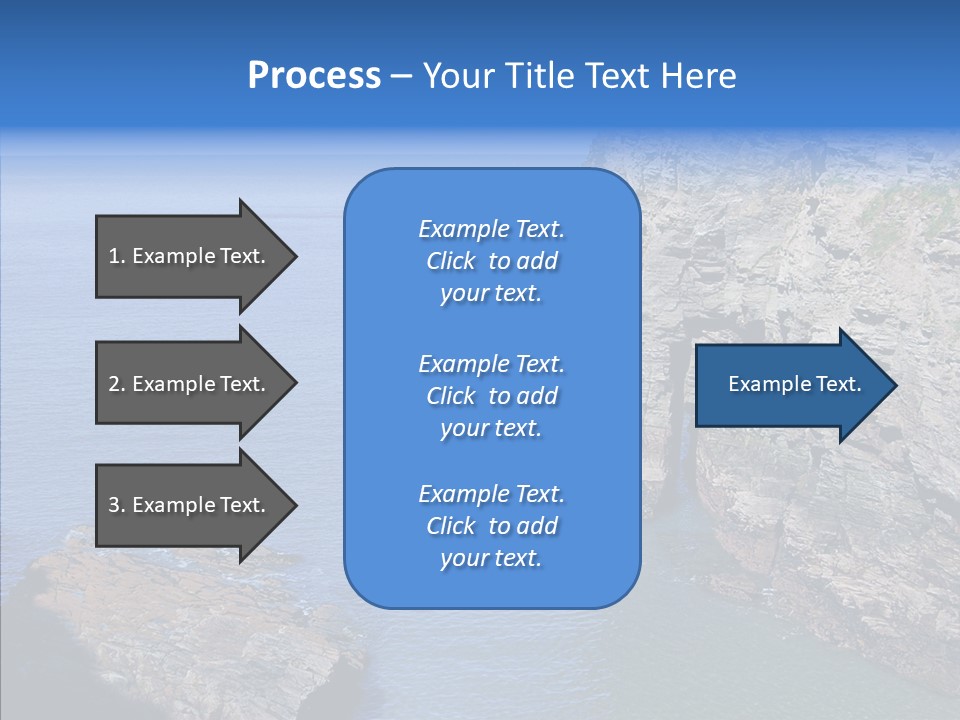 Process – Your Title Text Here

1. Example Text.

2. Example Text.

3. Example Text.

Example Text. Click to add your text.

Example Text. Click to add your text.

Example Text. Click to add your text.

Example Text.